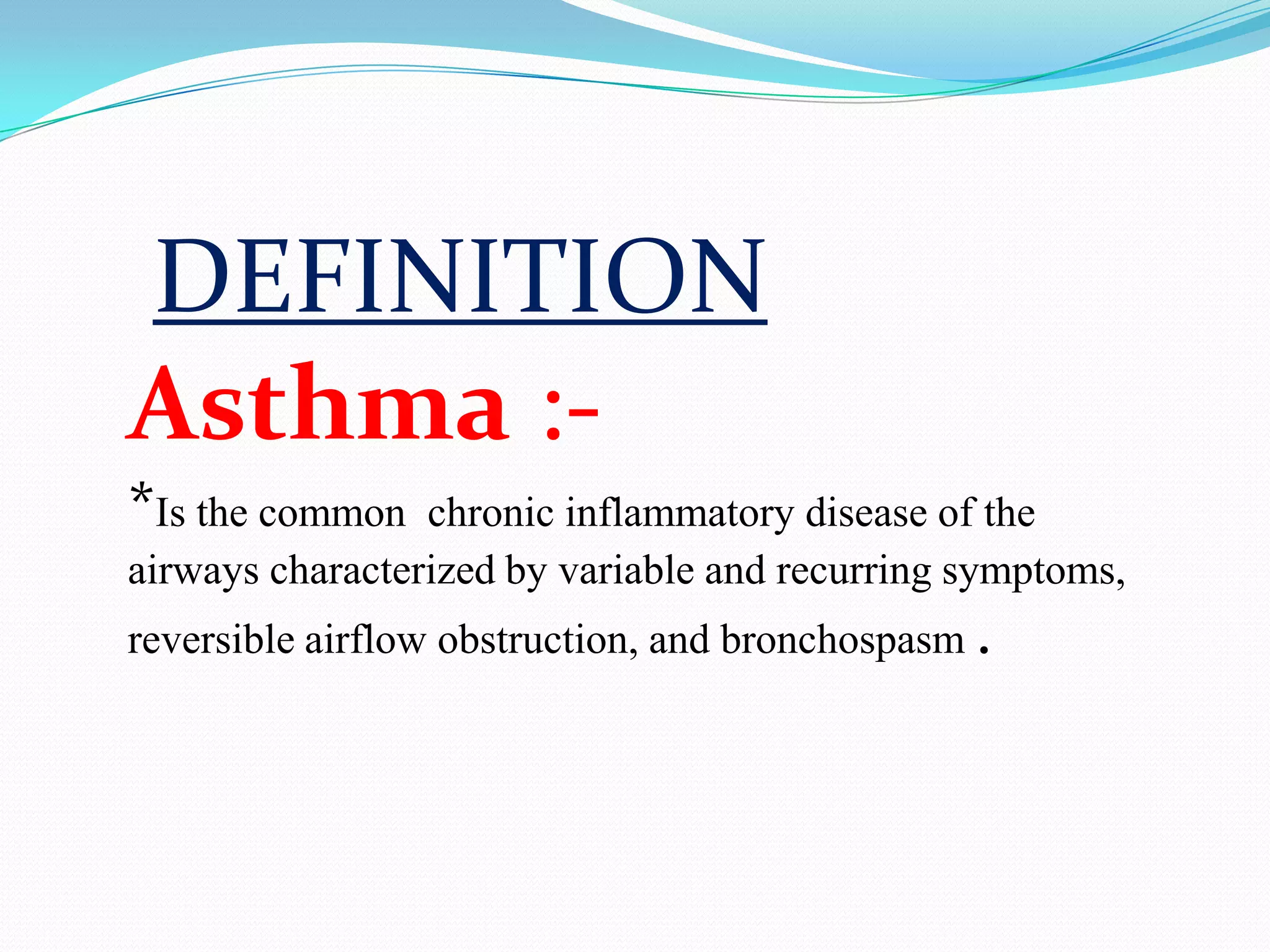 DEFINITION

Asthma :-

*Is the common chronic inflammatory disease of the airways characterized by variable and recurring symptoms, reversible airflow obstruction, and bronchospasm .